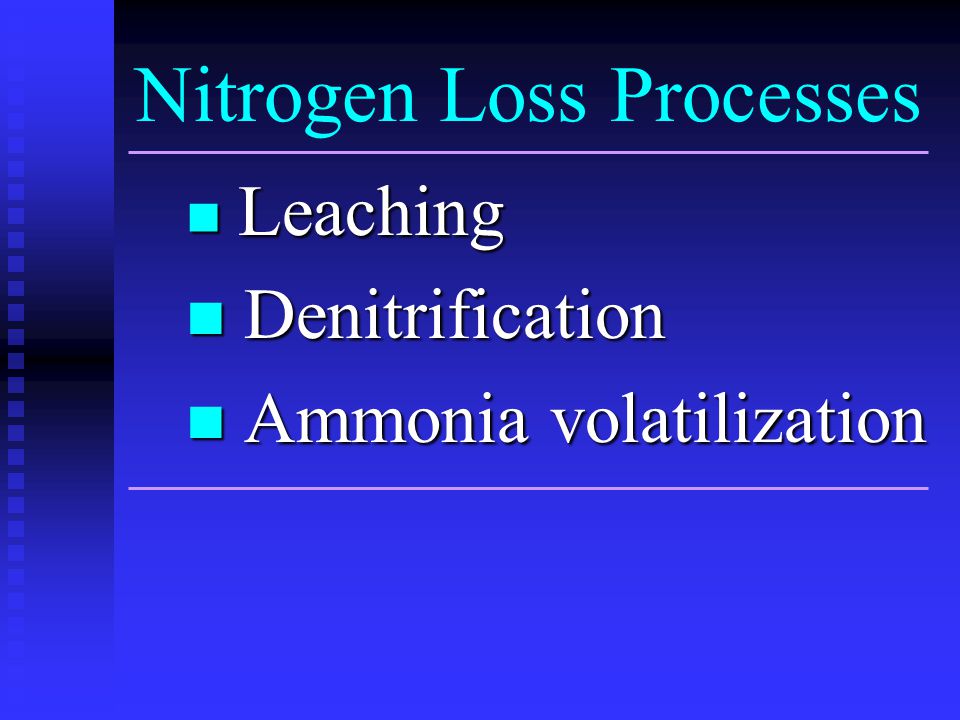 Nitrogen Loss Processes

- Leaching
- Denitrification
- Ammonia volatilization